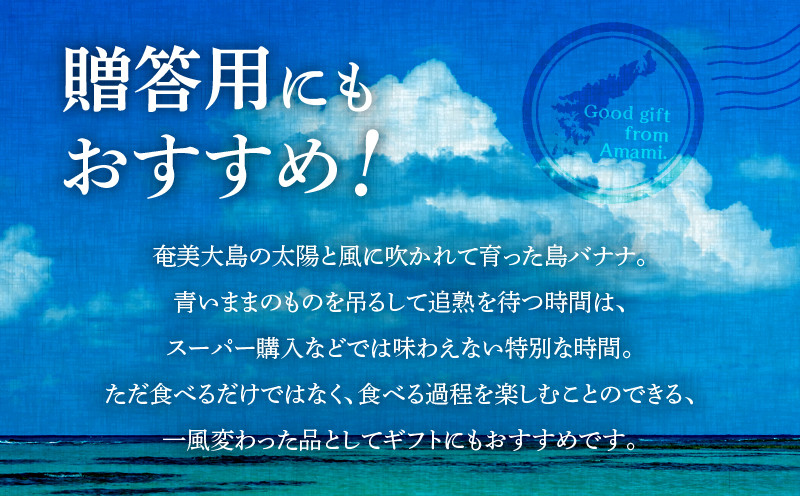 贈答用にも
おすすめ！

Good gift from Amami.

奄美大島の太陽と風に吹かれて育った島バナナ。
青いままのものを吊るして追熟を待つ時間は、
スーパー購入などでは味わえない特別な時間。
ただ食べるだけではなく、食べる過程を楽しむことのできる、
一風変わった品としてギフトにもおすすめです。